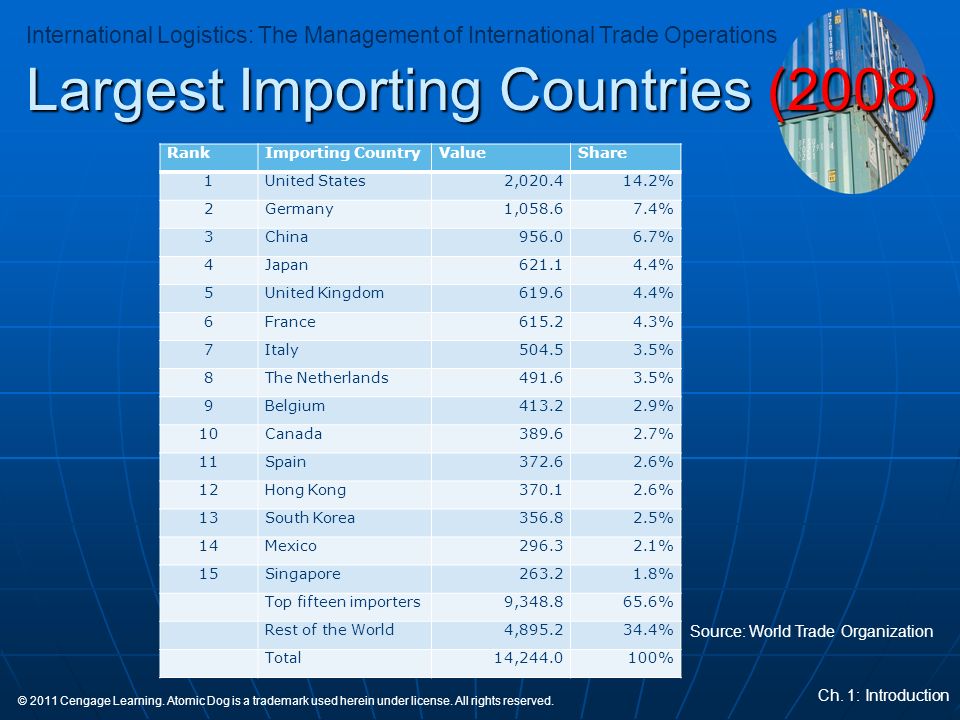 International Logistics: The Management of International Trade Operations

Largest Importing Countries (2008)

| Rank | Importing Country | Value | Share |
|---|---|---|---|
| 1 | United States | 2,020.4 | 14.2% |
| 2 | Germany | 1,058.6 | 7.4% |
| 3 | China | 956.0 | 6.7% |
| 4 | Japan | 621.1 | 4.4% |
| 5 | United Kingdom | 619.6 | 4.4% |
| 6 | France | 615.2 | 4.3% |
| 7 | Italy | 504.5 | 3.5% |
| 8 | The Netherlands | 491.6 | 3.5% |
| 9 | Belgium | 413.2 | 2.9% |
| 10 | Canada | 389.6 | 2.7% |
| 11 | Spain | 372.6 | 2.6% |
| 12 | Hong Kong | 370.1 | 2.6% |
| 13 | South Korea | 356.8 | 2.5% |
| 14 | Mexico | 296.3 | 2.1% |
| 15 | Singapore | 263.2 | 1.8% |
| | Top fifteen importers | 9,348.8 | 65.6% |
| | Rest of the World | 4,895.2 | 34.4% |
| | Total | 14,244.0 | 100% |

Source: World Trade Organization

© 2011 Cengage Learning. Atomic Dog is a trademark used herein under license. All rights reserved.

Ch. 1: Introduction